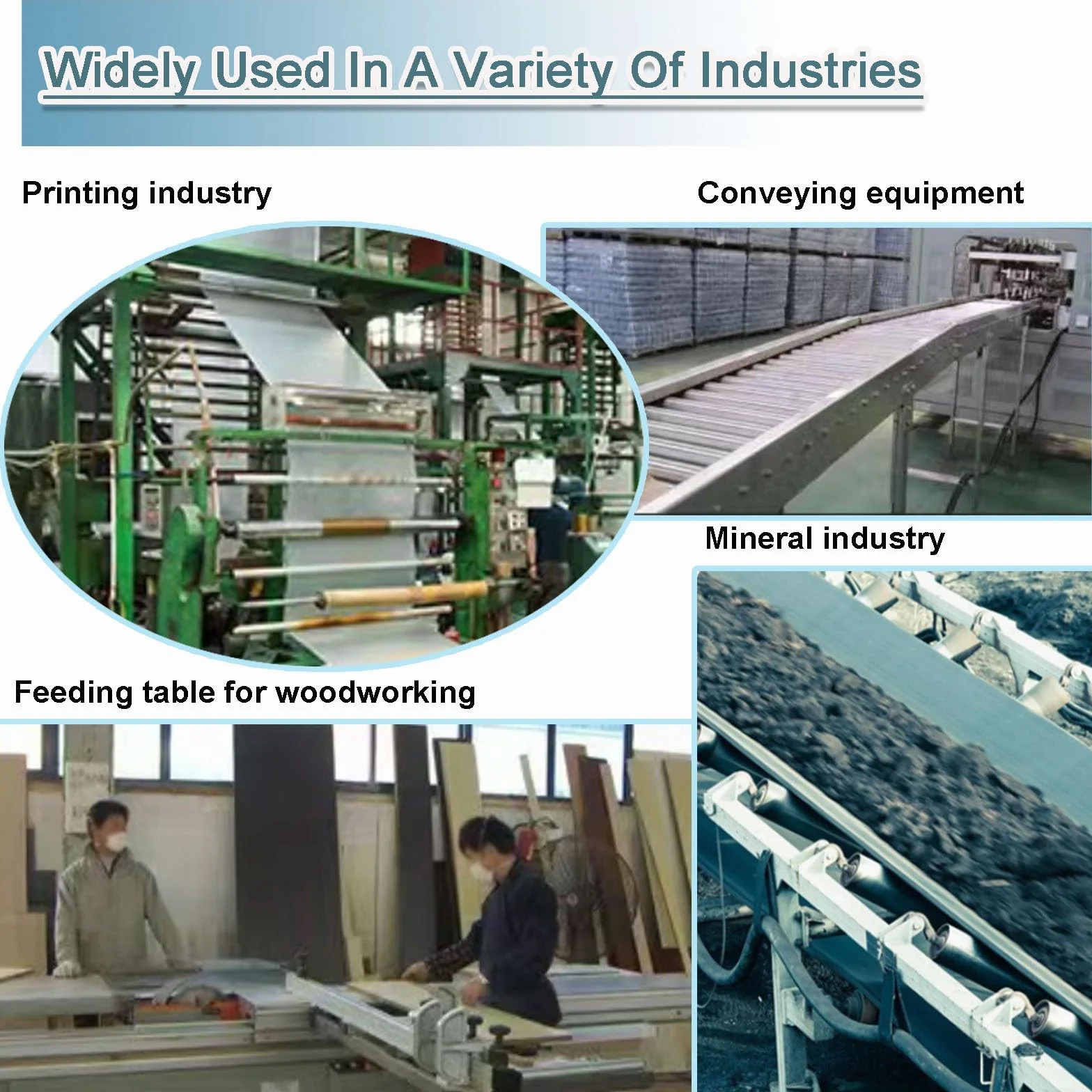 Widely Used In A Variety Of Industries

Printing industry

Conveying equipment

Mineral industry

Feeding table for woodworking